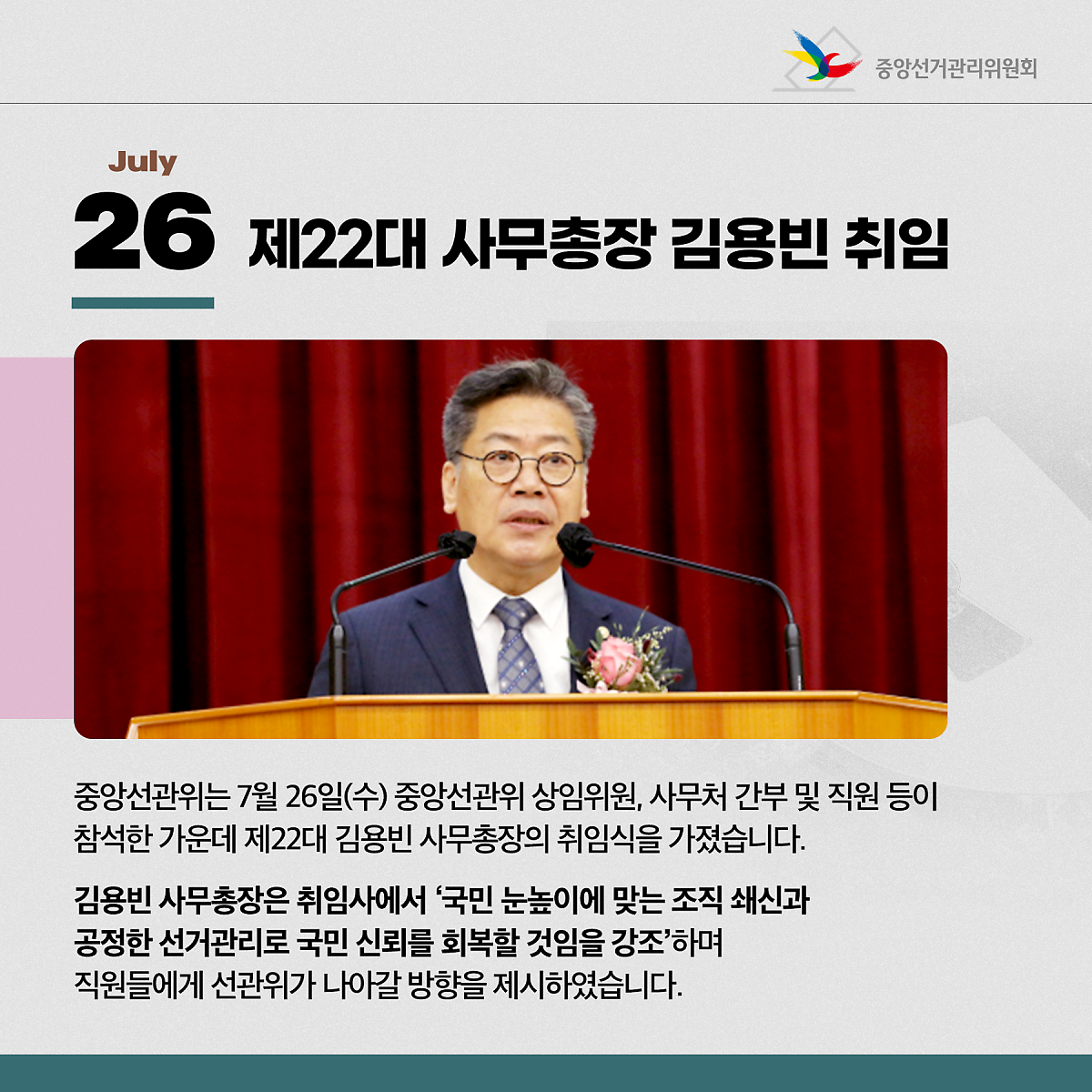 중앙선거관리위원회

July
26 제22대 사무총장 김용빈 취임

중앙선관위는 7월 26일(수) 중앙선관위 상임위원, 사무처 간부 및 직원 등이 참석한 가운데 제22대 김용빈 사무총장의 취임식을 가졌습니다.

김용빈 사무총장은 취임사에서 ‘국민 눈높이에 맞는 조직 쇄신과 공정한 선거관리로 국민 신뢰를 회복할 것임을 강조’하며 직원들에게 선관위가 나아갈 방향을 제시하였습니다.